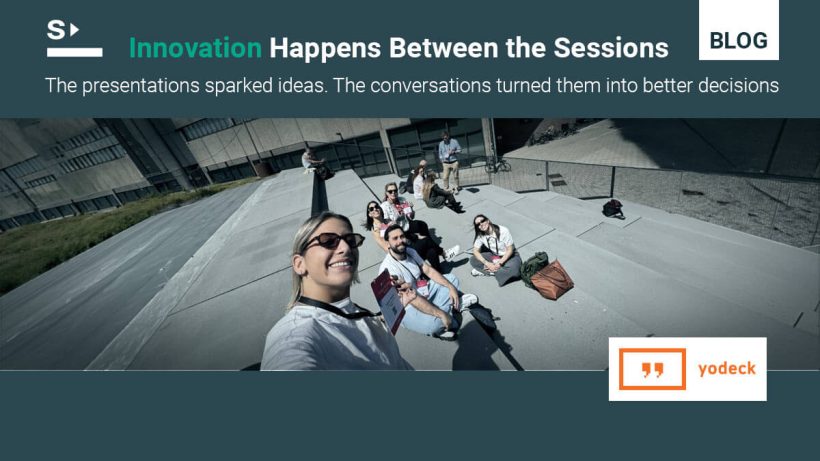 S

Innovation Happens Between the Sessions

BLOG

The presentations sparked ideas. The conversations turned them into better decisions

yodeck